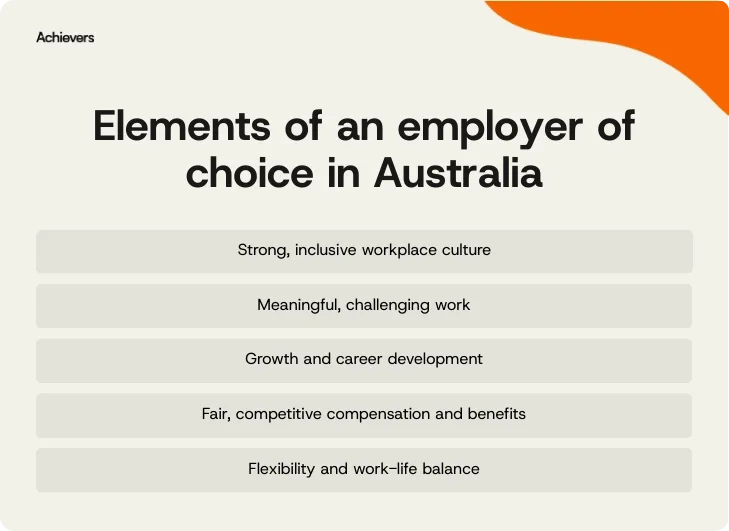 Achievers

Elements of an employer of choice in Australia

Strong, inclusive workplace culture

Meaningful, challenging work

Growth and career development

Fair, competitive compensation and benefits

Flexibility and work-life balance